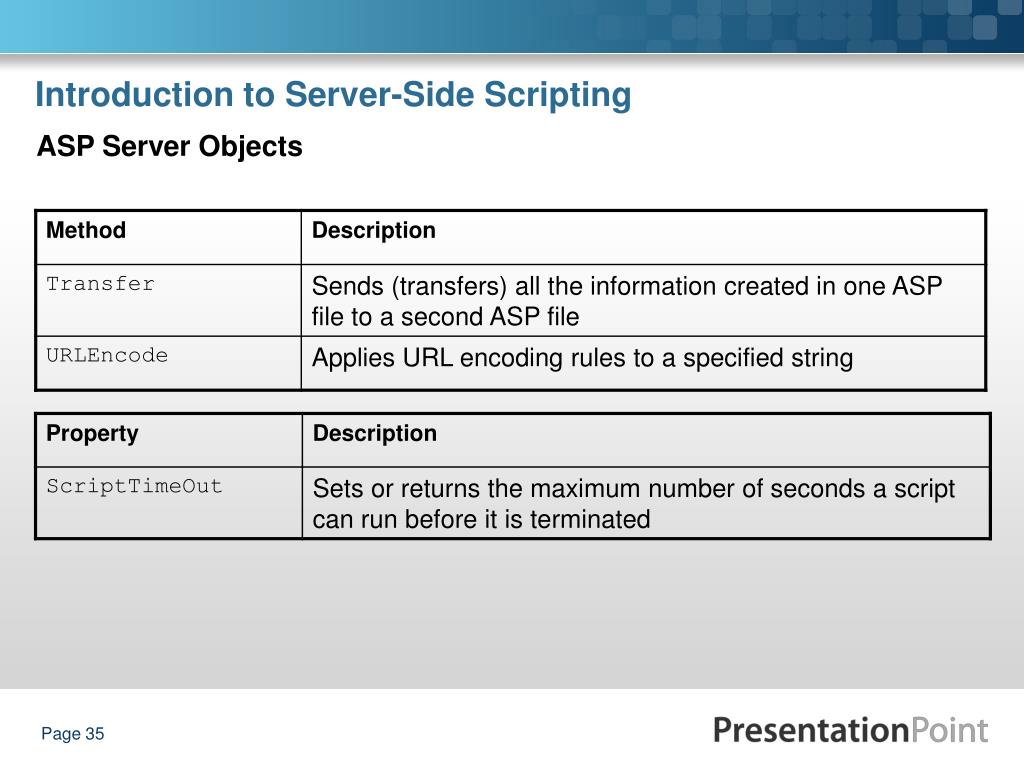 Introduction to Server-Side Scripting

ASP Server Objects

| Method | Description |
|---|---|
| Transfer | Sends (transfers) all the information created in one ASP file to a second ASP file |
| URLEncode | Applies URL encoding rules to a specified string |

| Property | Description |
|---|---|
| ScriptTimeOut | Sets or returns the maximum number of seconds a script can run before it is terminated |

Page 35

PresentationPoint